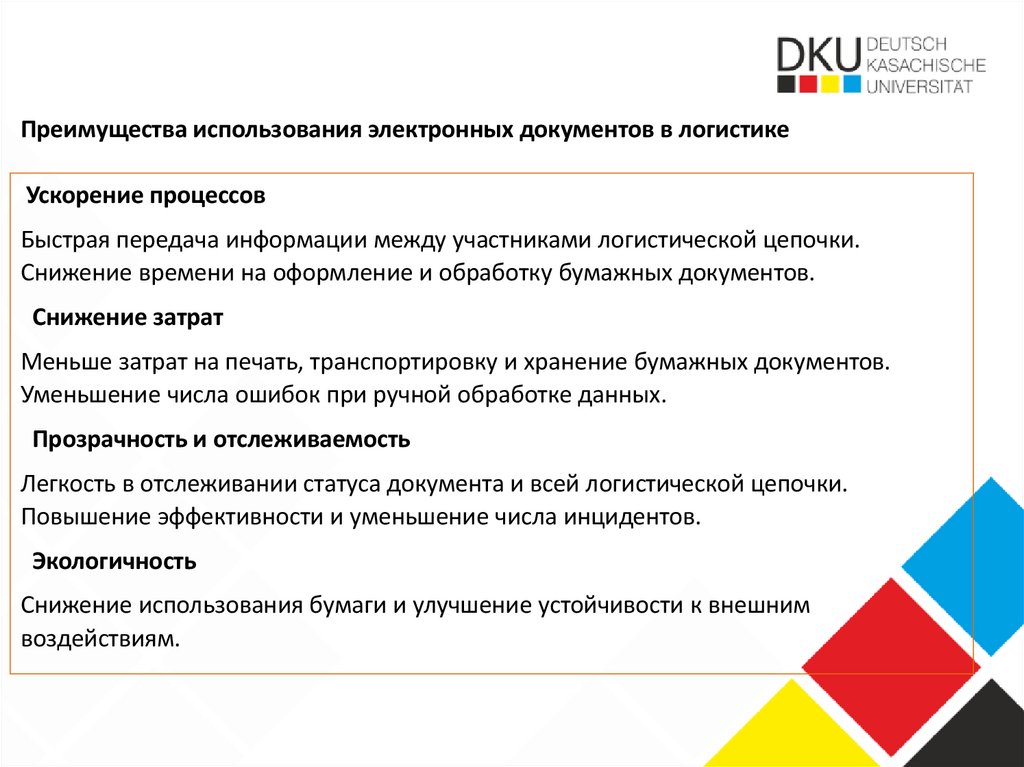 DKU DEUTSCH KASACHISCHE UNIVERSITÄT

Преимущества использования электронных документов в логистике

Ускорение процессов

Быстрая передача информации между участниками логистической цепочки. Снижение времени на оформление и обработку бумажных документов.

Снижение затрат

Меньше затрат на печать, транспортировку и хранение бумажных документов. Уменьшение числа ошибок при ручной обработке данных.

Прозрачность и отслеживаемость

Легкость в отслеживании статуса документа и всей логистической цепочки. Повышение эффективности и уменьшение числа инцидентов.

Экологичность

Снижение использования бумаги и улучшение устойчивости к внешним воздействиям.